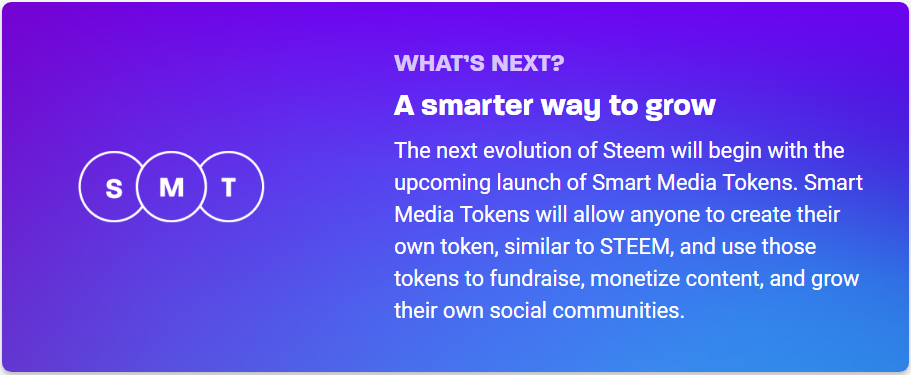 S M T

WHAT'S NEXT?

A smarter way to grow

The next evolution of Steem will begin with the upcoming launch of Smart Media Tokens. Smart Media Tokens will allow anyone to create their own token, similar to STEEM, and use those tokens to fundraise, monetize content, and grow their own social communities.